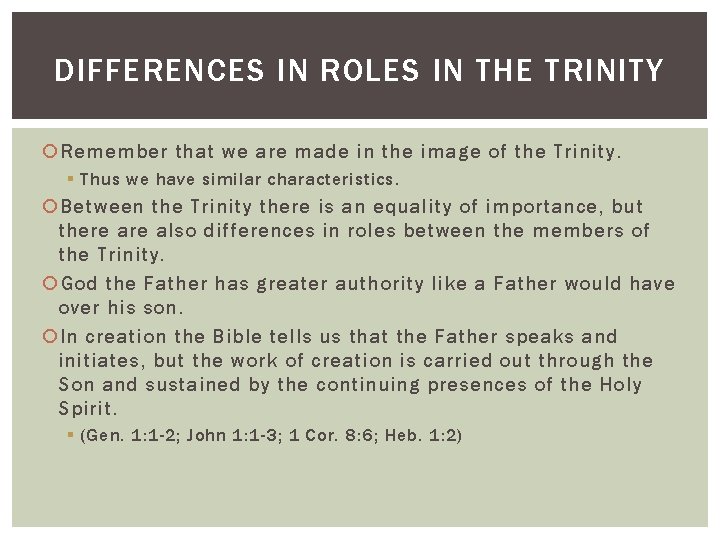 DIFFERENCES IN ROLES IN THE TRINITY

Remember that we are made in the image of the Trinity.

Thus we have similar characteristics.

Between the Trinity there is an equality of importance, but there are also differences in roles between the members of the Trinity.

God the Father has greater authority like a Father would have over his son.

In creation the Bible tells us that the Father speaks and initiates, but the work of creation is carried out through the Son and sustained by the continuing presences of the Holy Spirit.

(Gen. 1:1-2; John 1:1-3; 1 Cor. 8:6; Heb. 1:2)